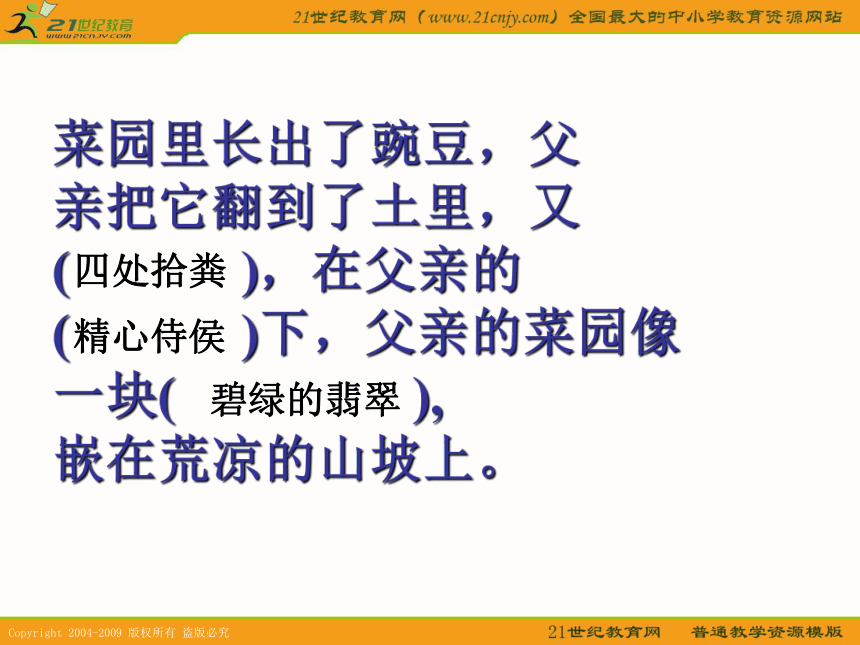 21世纪教育
www.21cnjy.com

21世纪教育网（www.21cnjy.com）全国最大的中小学教育资源网站

菜园里长出了豌豆，父亲把它翻到了土里，又(四处拾粪 )，在父亲的(精心侍侯 )下，父亲的菜园像一块( 碧绿的翡翠 ),嵌在荒凉的山坡上。

Copyright 2004-2009 版权所有 盗版必究

21世纪教育网 普通教学资源模版